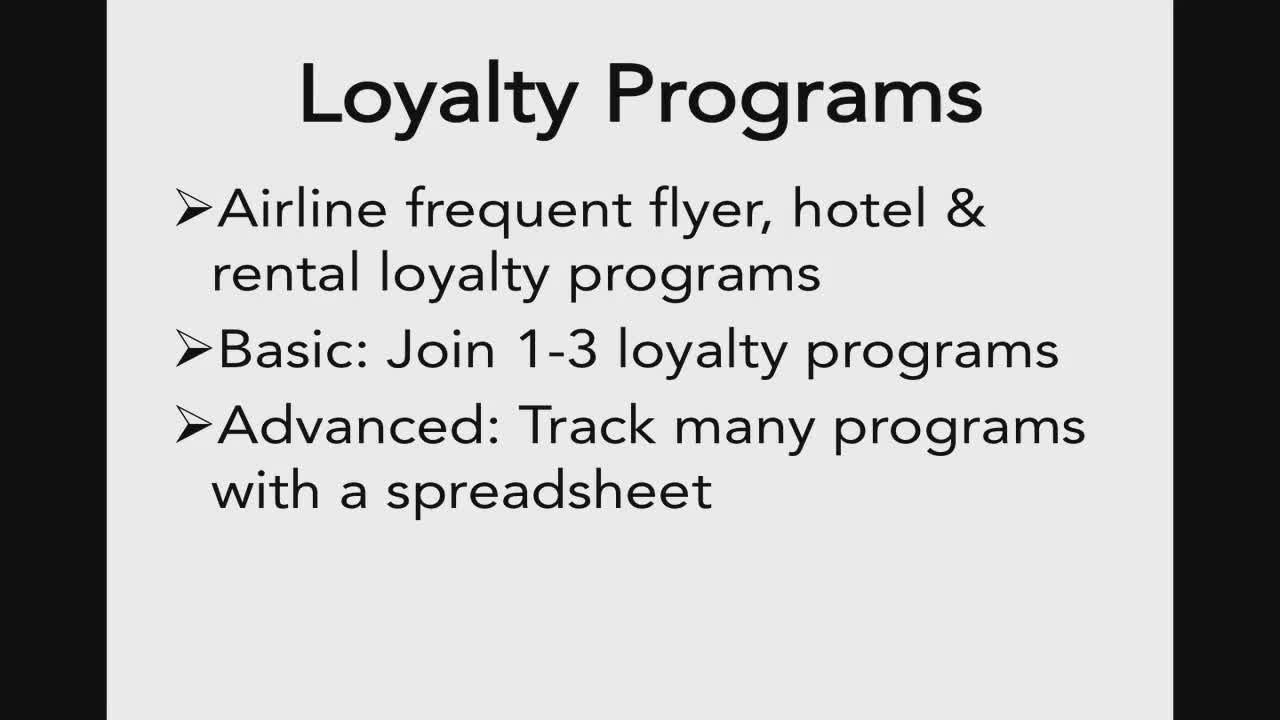 Loyalty Programs

➢Airline frequent flyer, hotel & rental loyalty programs

➢Basic: Join 1-3 loyalty programs

➢Advanced: Track many programs with a spreadsheet